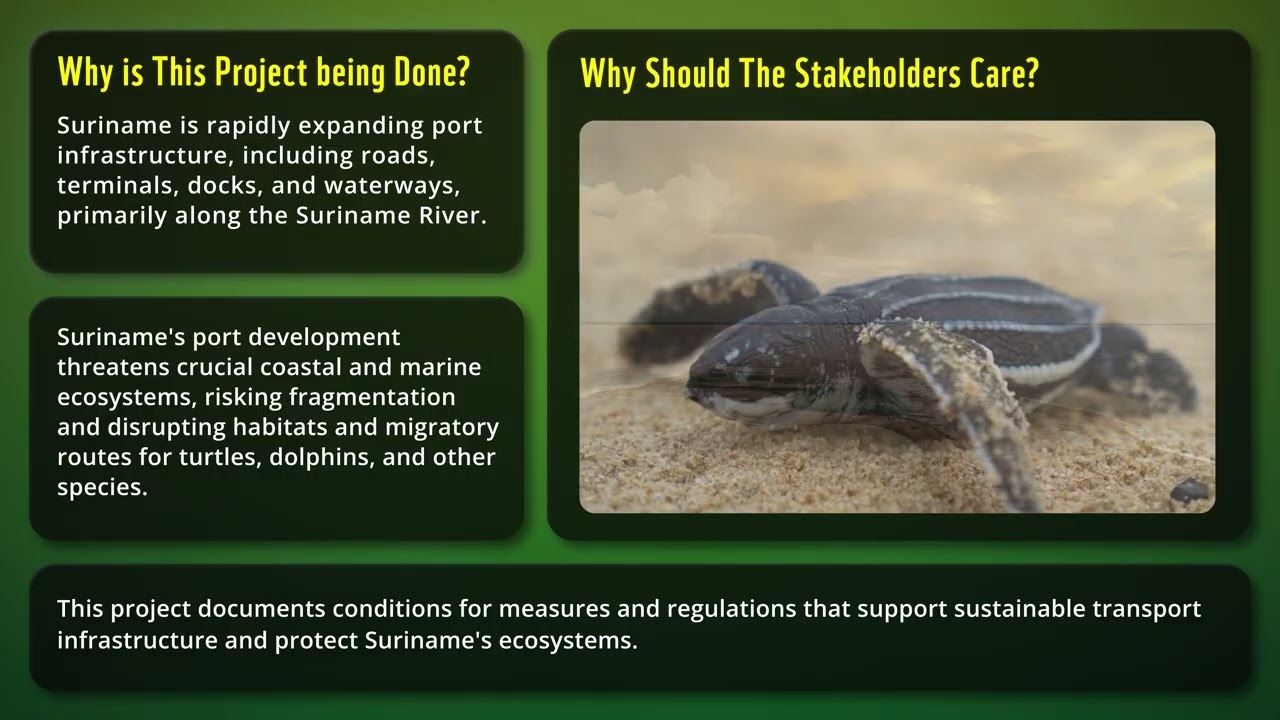 Why is This Project being Done?

Suriname is rapidly expanding port infrastructure, including roads, terminals, docks, and waterways, primarily along the Suriname River.

Suriname's port development threatens crucial coastal and marine ecosystems, risking fragmentation and disrupting habitats and migratory routes for turtles, dolphins, and other species.

Why Should The Stakeholders Care?

This project documents conditions for measures and regulations that support sustainable transport infrastructure and protect Suriname's ecosystems.